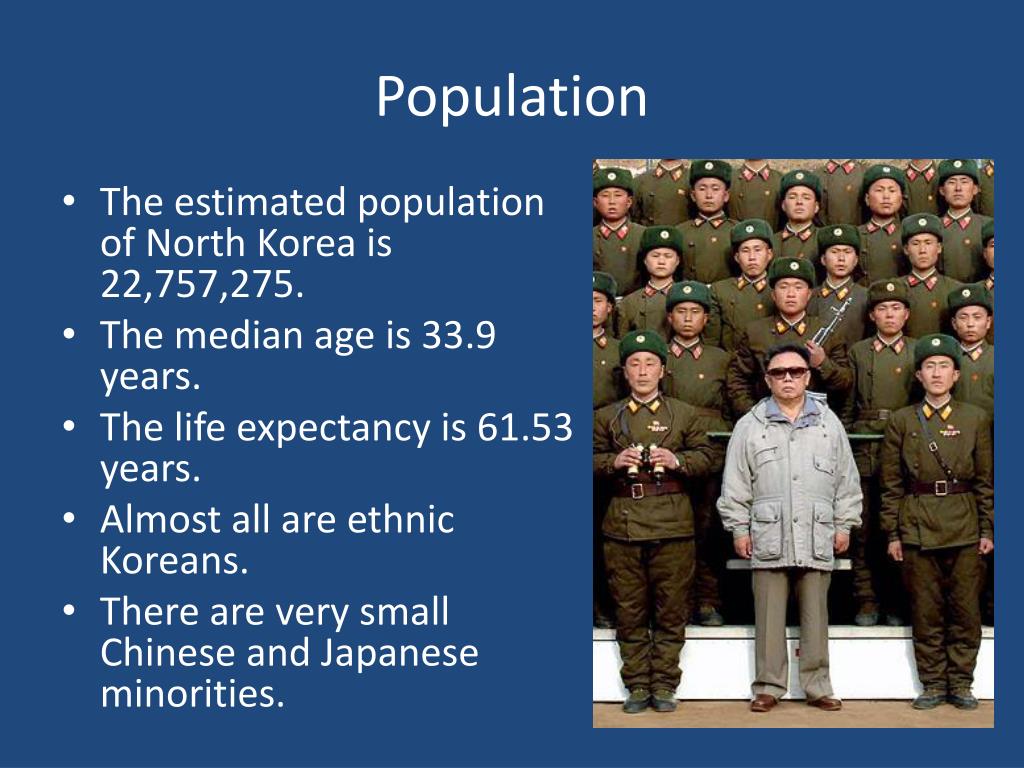 Population

• The estimated population of North Korea is 22,757,275.
• The median age is 33.9 years.
• The life expectancy is 61.53 years.
• Almost all are ethnic Koreans.
• There are very small Chinese and Japanese minorities.